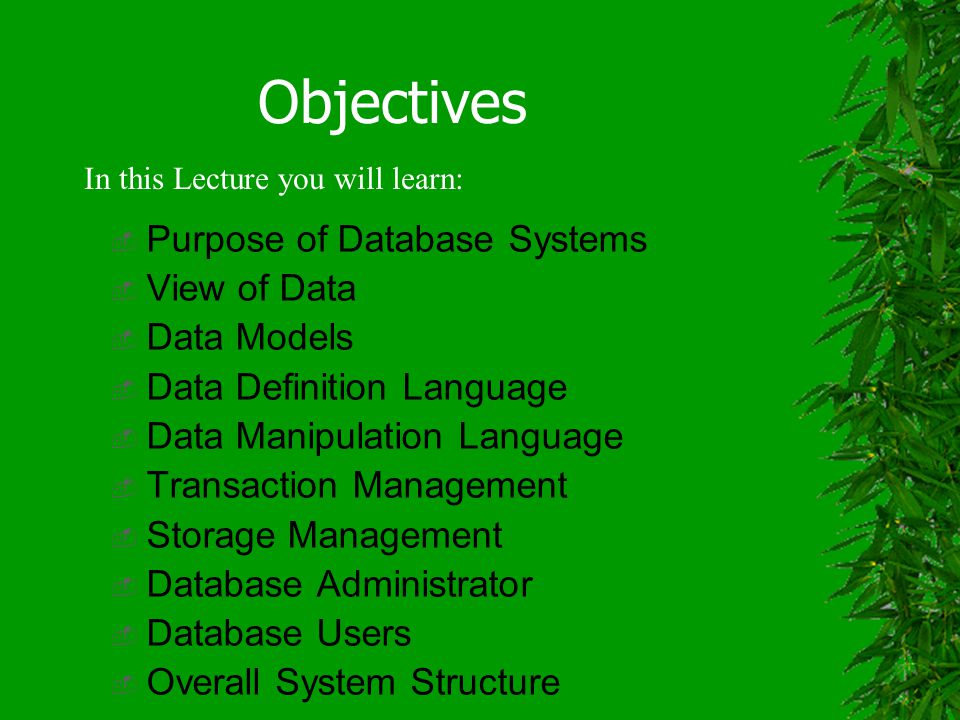 Objectives

In this Lecture you will learn:

Purpose of Database Systems
View of Data
Data Models
Data Definition Language
Data Manipulation Language
Transaction Management
Storage Management
Database Administrator
Database Users
Overall System Structure